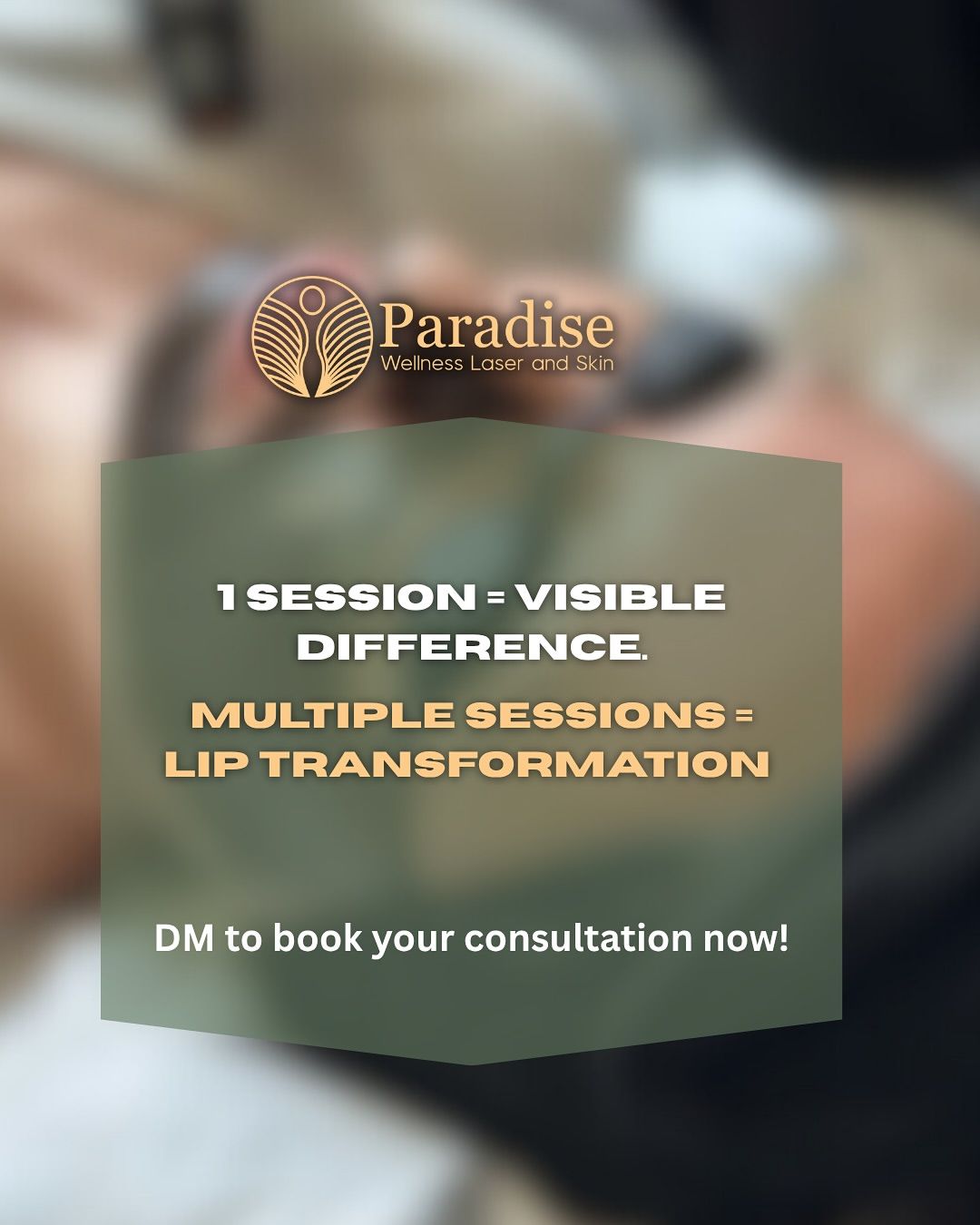 Paradise
Wellness Laser and Skin

1 SESSION = VISIBLE DIFFERENCE.

MULTIPLE SESSIONS = LIP TRANSFORMATION

DM to book your consultation now!